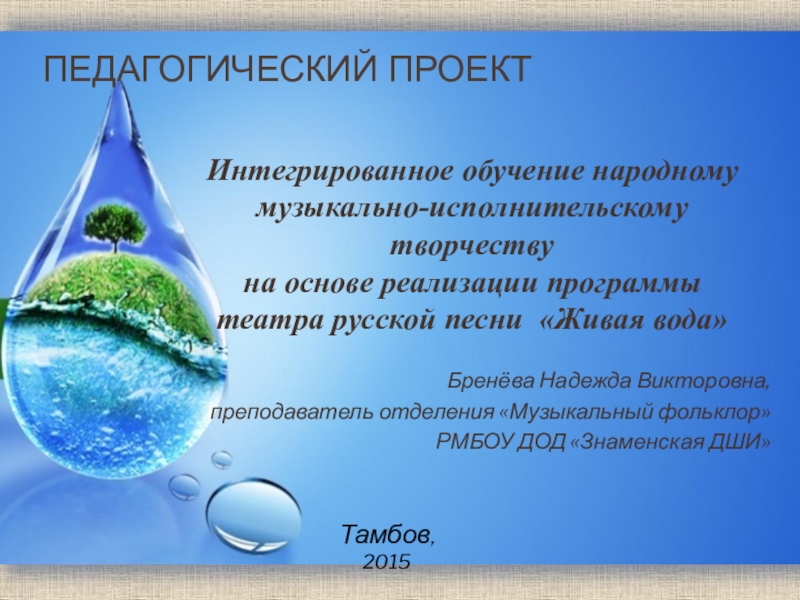 ПЕДАГОГИЧЕСКИЙ ПРОЕКТ

Интегрированное обучение народному музыкально-исполнительскому творчеству
на основе реализации программы театра русской песни «Живая вода»

Бренёва Надежда Викторовна,
преподаватель отделения «Музыкальный фольклор»
РМБОУ ДОД «Знаменская ДШИ»

Тамбов,
2015